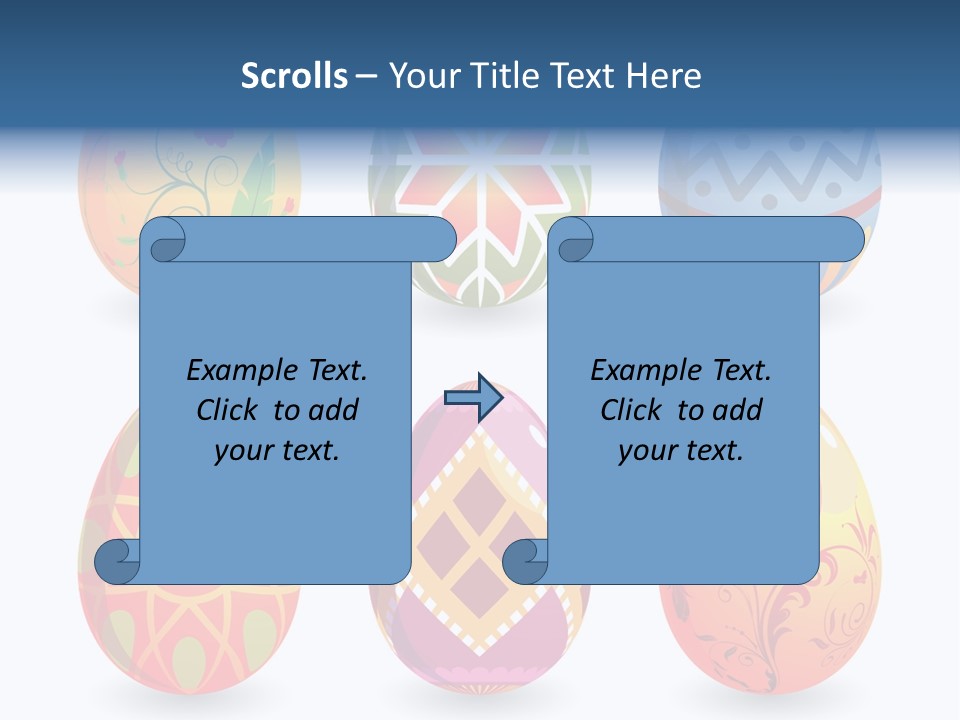 Scrolls – Your Title Text Here

Example Text. Click to add your text.

Example Text. Click to add your text.